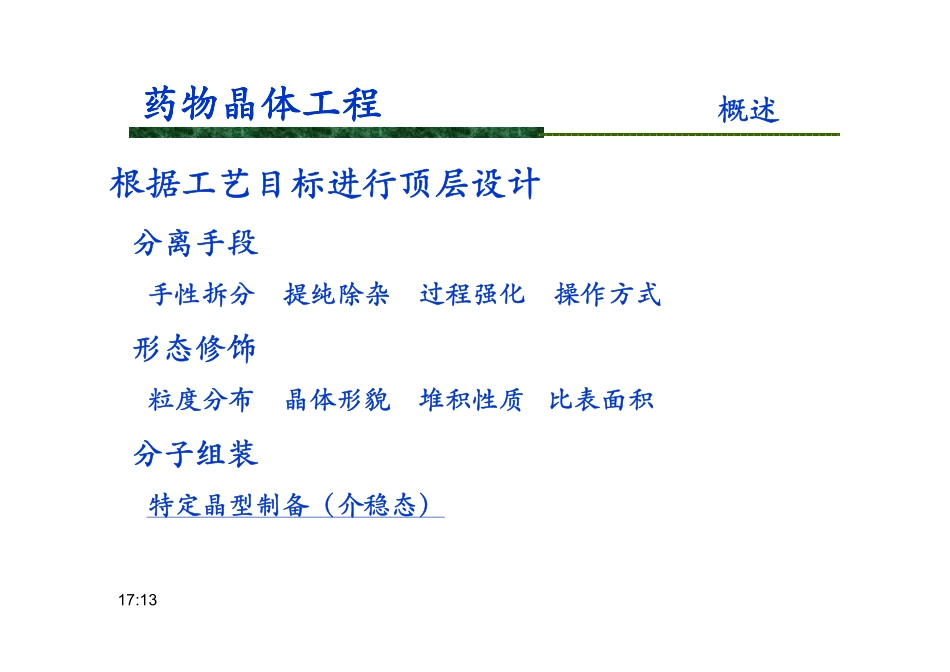 药物晶体工程

概述

根据工艺目标进行顶层设计

分离手段

手性拆分　提纯除杂　过程强化　操作方式

形态修饰

粒度分布　晶体形貌　堆积性质　比表面积

分子组装

特定晶型制备（介稳态）

17:13